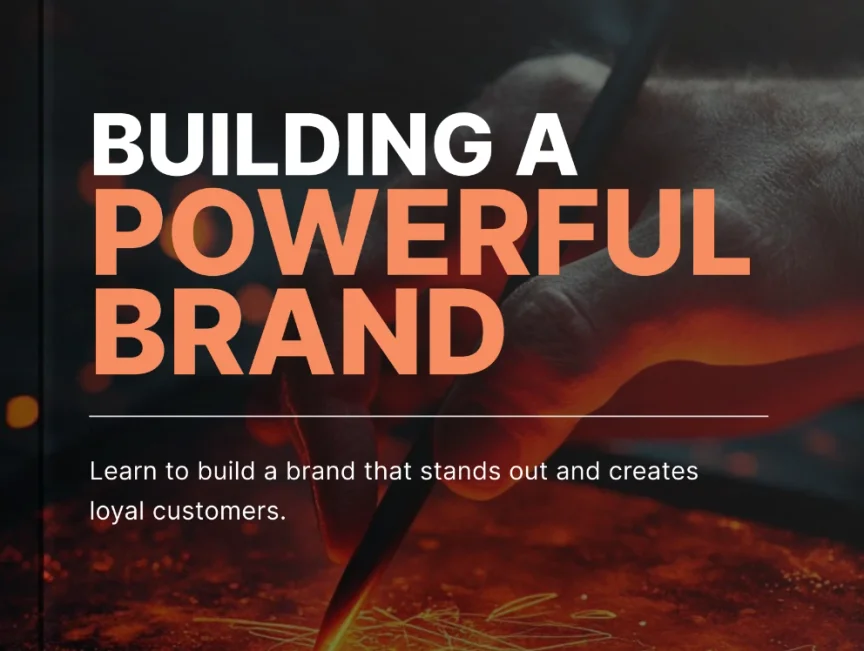 BUILDING A POWERFUL BRAND

Learn to build a brand that stands out and creates loyal customers.